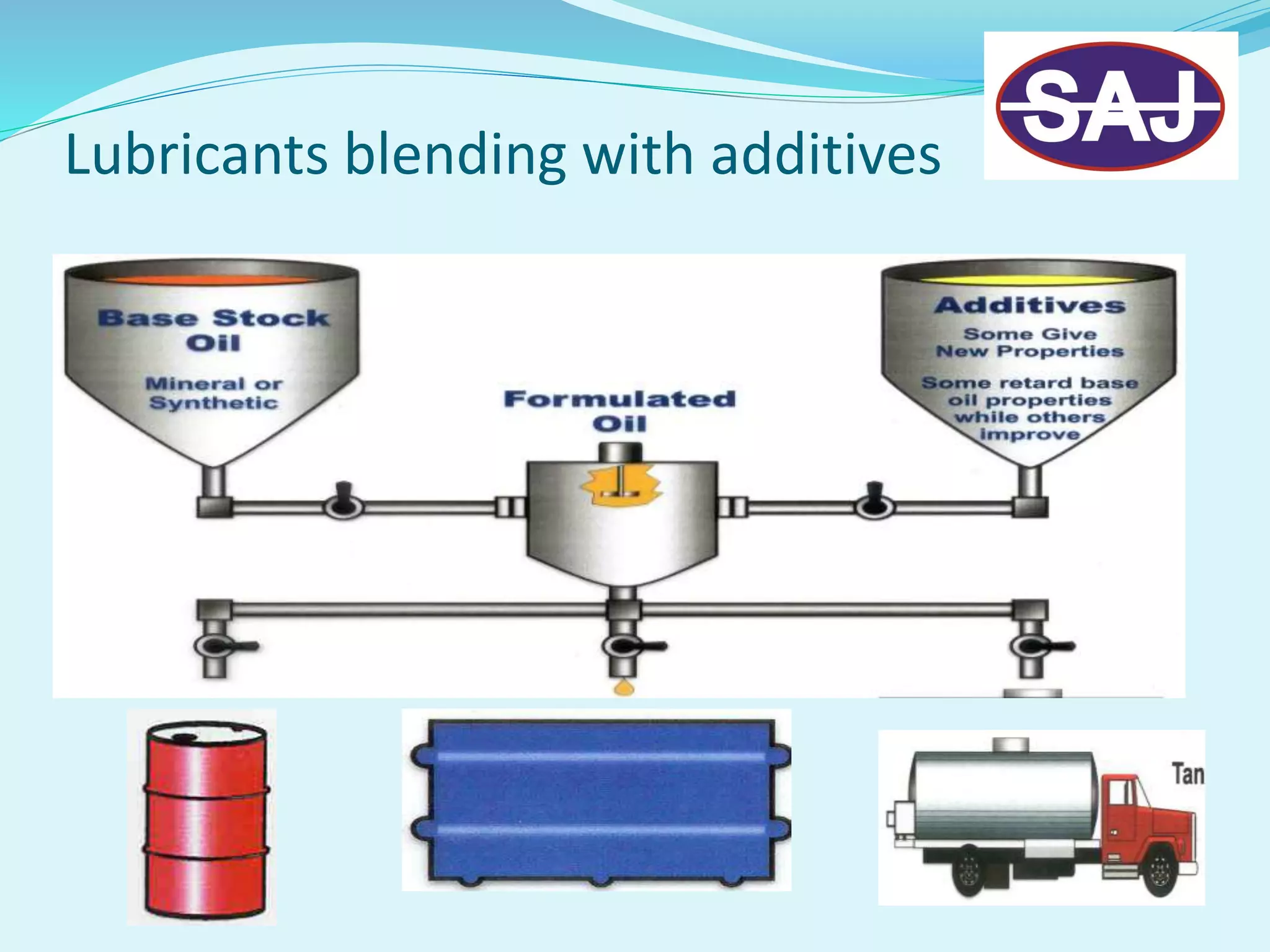 Lubricants blending with additives

SAJ

Base Stock Oil

Mineral or Synthetic

Formulated Oil

Additives

Some Give New Properties

Some retard base oil properties while others improve

Tan